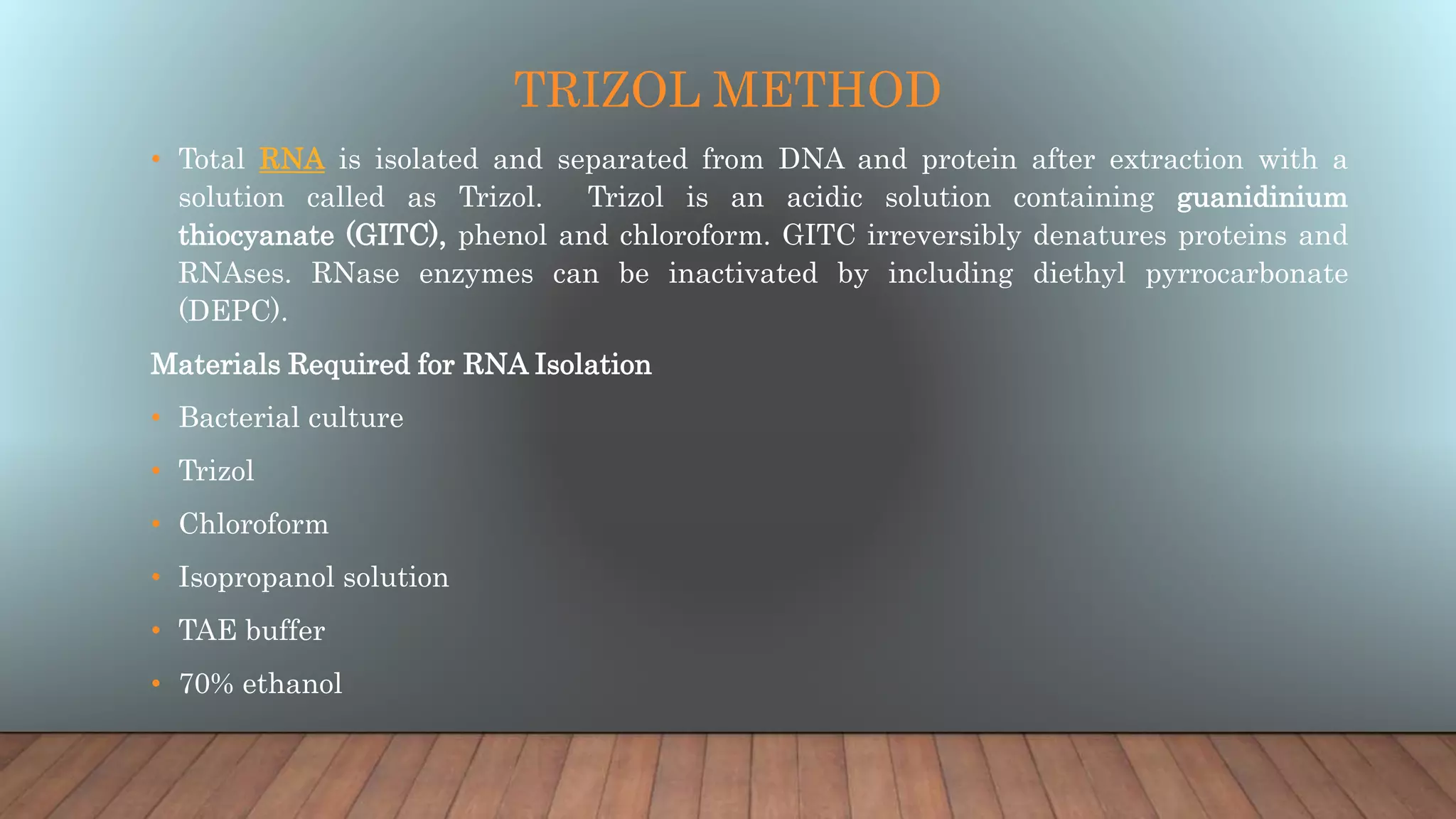 TRIZOL METHOD

• Total RNA is isolated and separated from DNA and protein after extraction with a solution called as Trizol. Trizol is an acidic solution containing guanidinium thiocyanate (GITC), phenol and chloroform. GITC irreversibly denatures proteins and RNAses. RNase enzymes can be inactivated by including diethyl pyrrocarbonate (DEPC).

Materials Required for RNA Isolation

• Bacterial culture
• Trizol
• Chloroform
• Isopropanol solution
• TAE buffer
• 70% ethanol